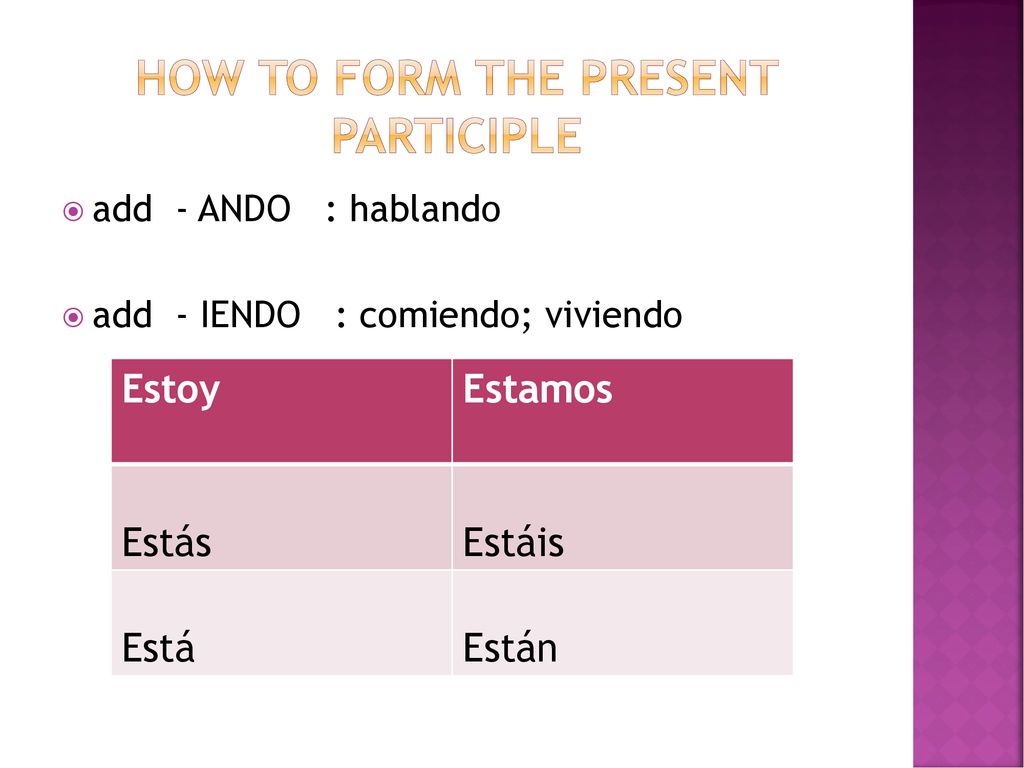 HOW TO FORM THE PRESENT PARTICIPLE

add - ANDO : hablando

add - IENDO : comiendo; viviendo

| Estoy | Estamos |
|---|---|
| Estás | Estáis |
| Está | Están |